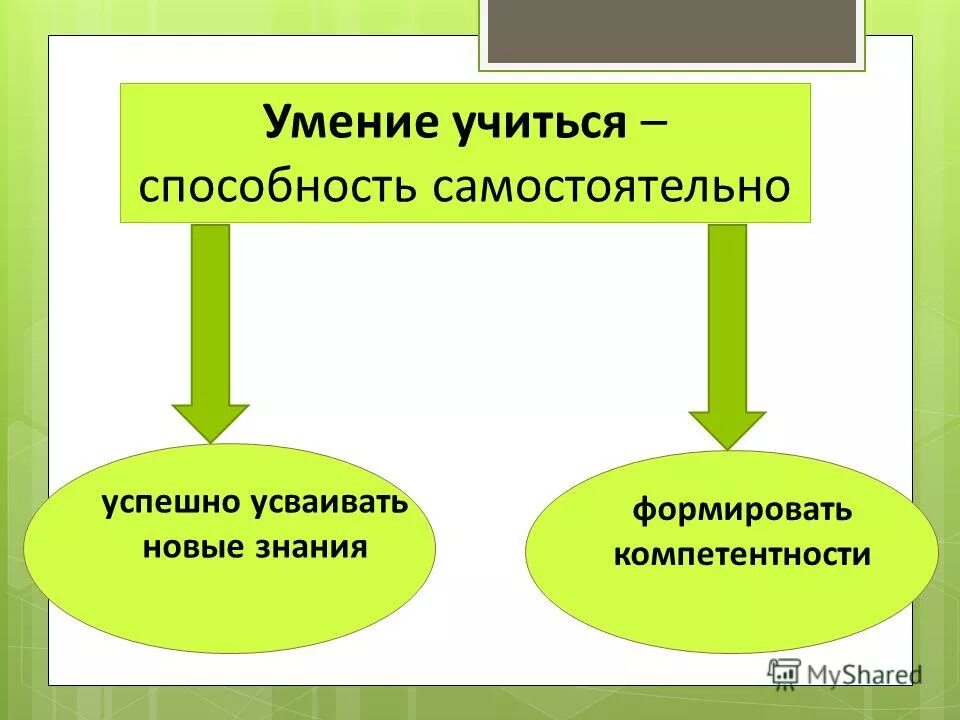 Умение учиться – способность самостоятельно

успешно усваивать новые знания

формировать компетентности

MyShared